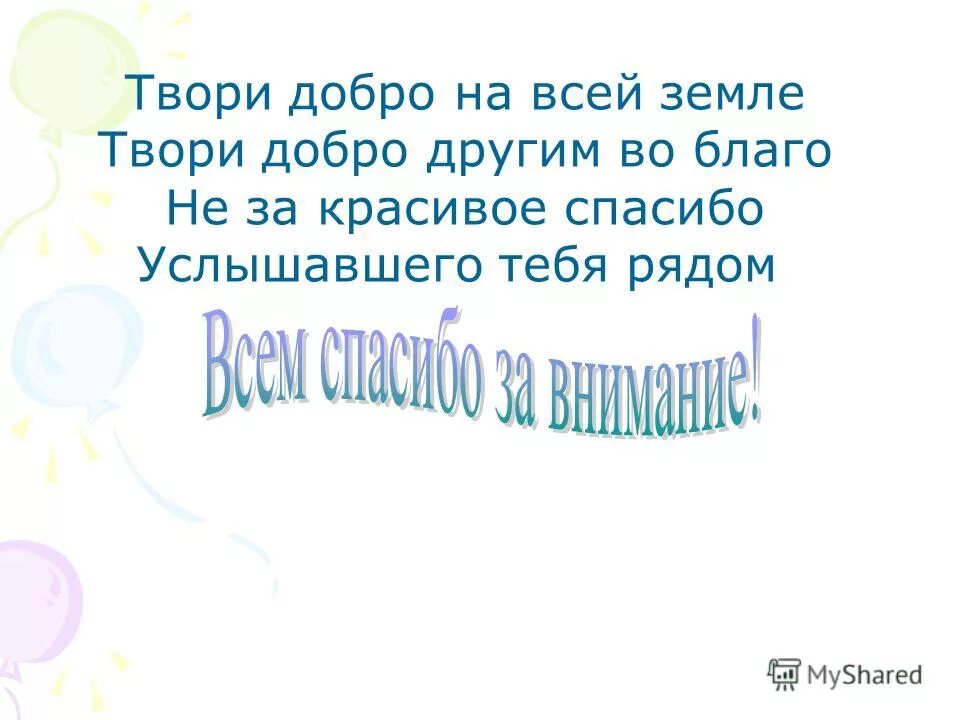 Твори добро на всей земле
Твори добро другим во благо
Не за красивое спасибо
Услышавшего тебя рядом

Всем спасибо за внимание!

MyShared